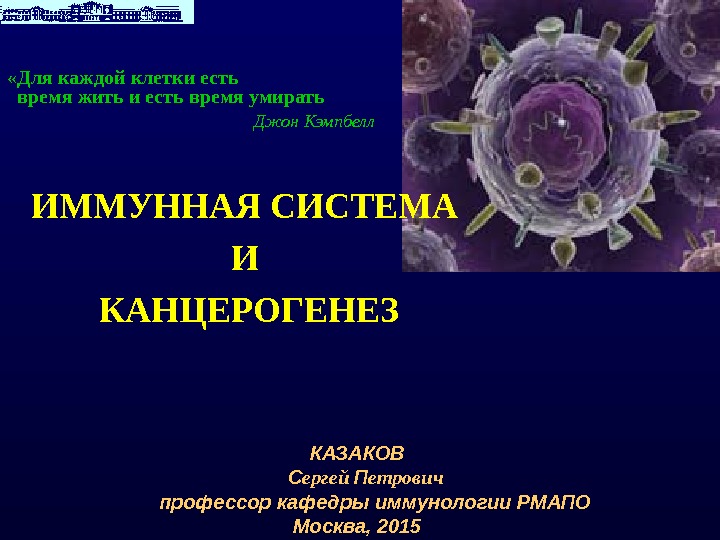 «Для каждой клетки есть время жить и есть время умирать
Джон Кэмпбелл

ИММУННАЯ СИСТЕМА
И
КАНЦЕРОГЕНЕЗ

КАЗАКОВ
Сергей Петрович
профессор кафедры иммунологии РМАПО
Москва, 2015